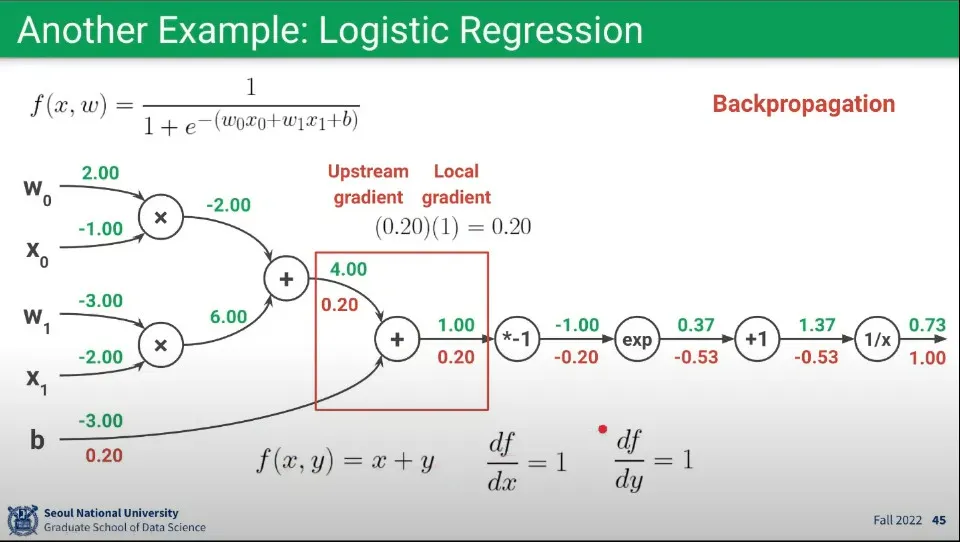 Another Example: Logistic Regression

$f(x, w) = \frac{1}{1 + e^{-(w_0 x_0 + w_1 x_1 + b)}}$

Backpropagation

Upstream gradient

Local gradient

$(0.20)(1) = 0.20$

$w_0$ 2.00

$x_0$ -1.00

×

-2.00

$w_1$ -3.00

$x_1$ -2.00

×

6.00

+

4.00

0.20

b -3.00

0.20

+

1.00

0.20

*-1

-1.00

-0.20

exp

0.37

-0.53

+1

1.37

-0.53

1/x

0.73

1.00

$f(x, y) = x + y$ $\frac{df}{dx} = 1$ $\frac{df}{dy} = 1$

Seoul National University
Graduate School of Data Science

Fall 2022 45